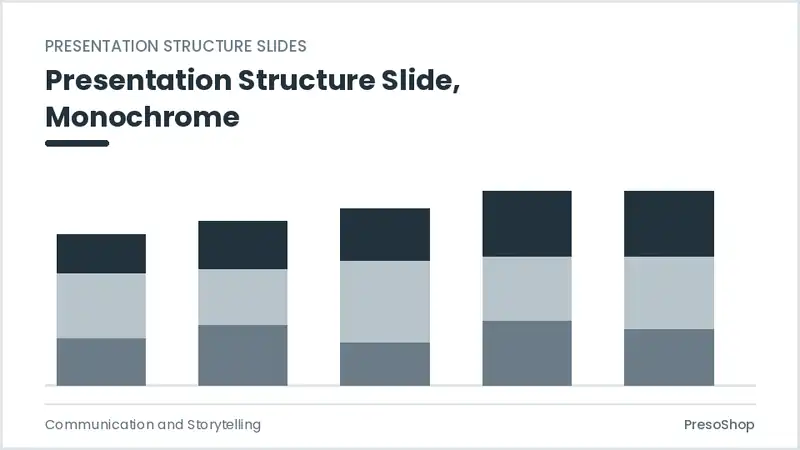 PRESENTATION STRUCTURE SLIDES

Presentation Structure Slide, Monochrome

Communication and Storytelling

PresoShop